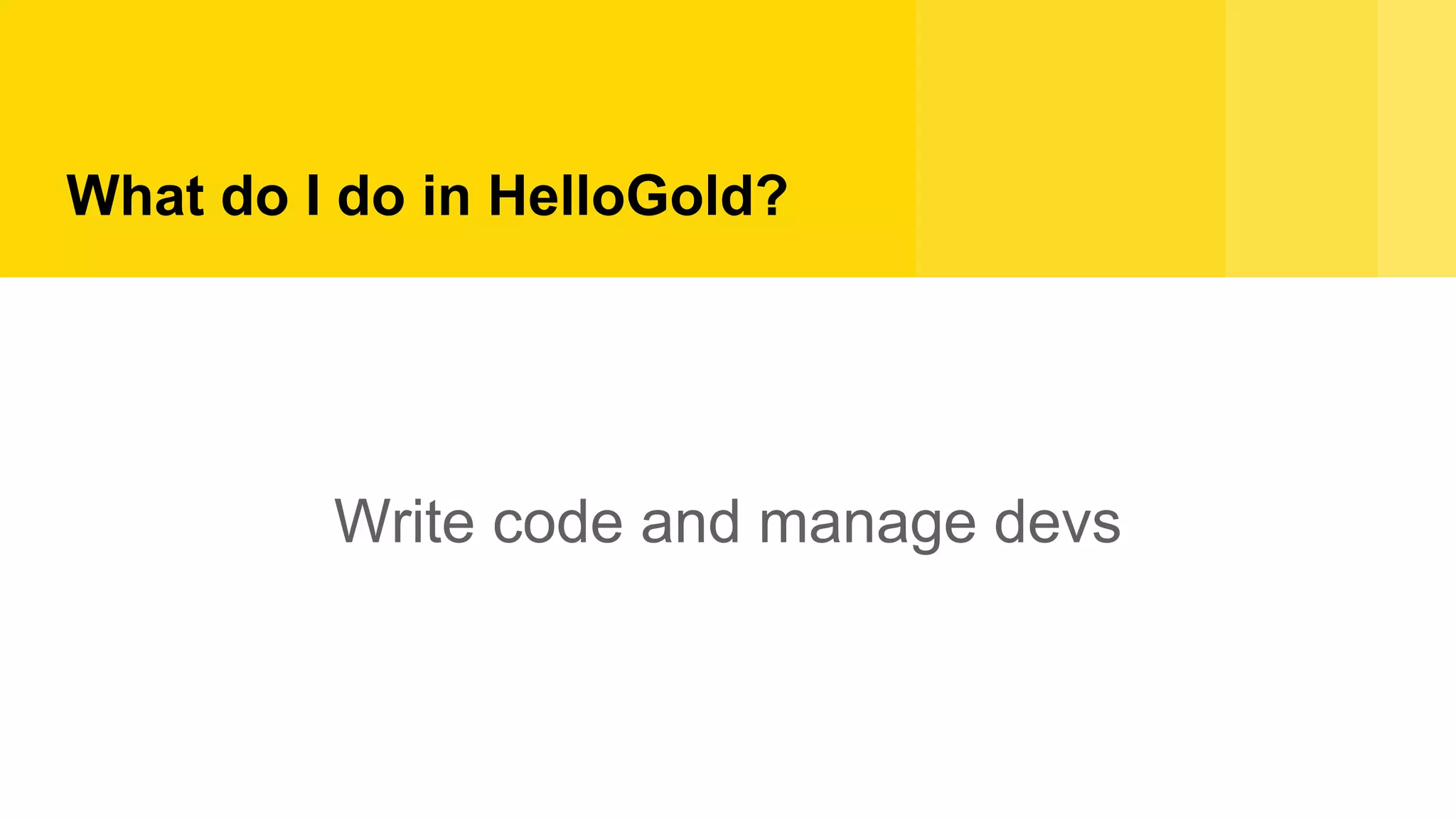 What do I do in HelloGold?

Write code and manage devs